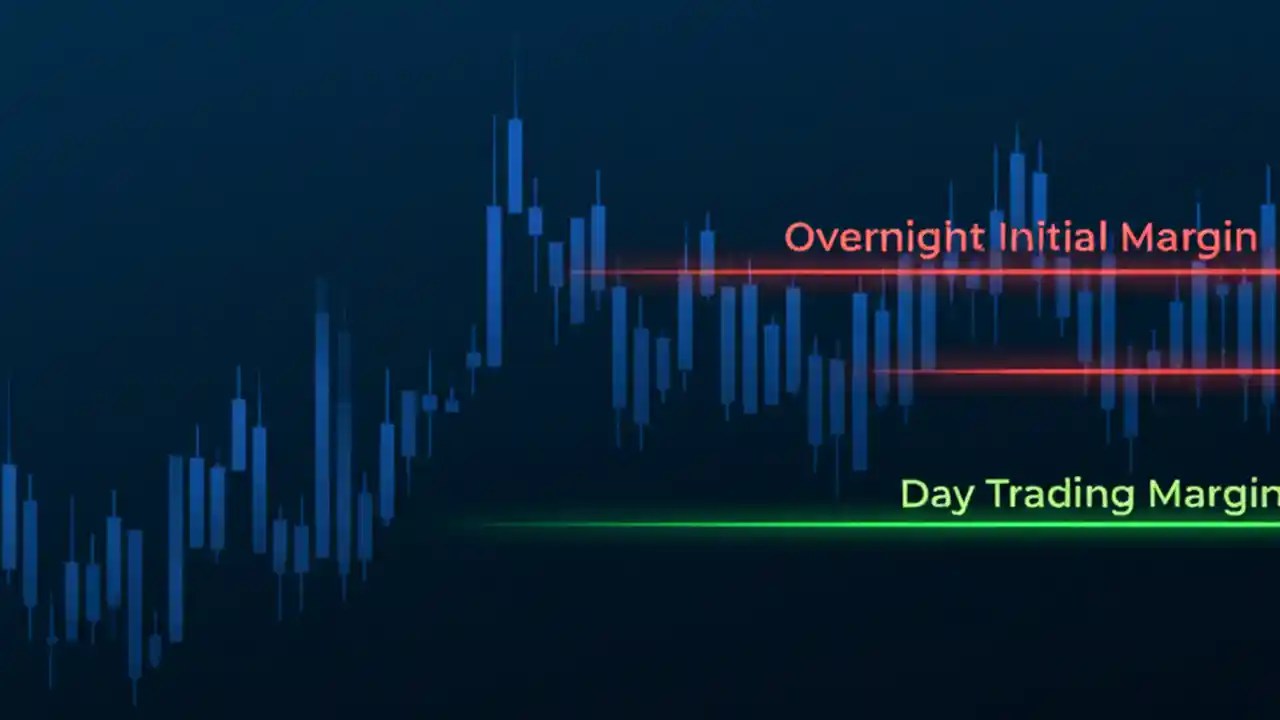 Overnight Initial Margin

Day Trading Margin